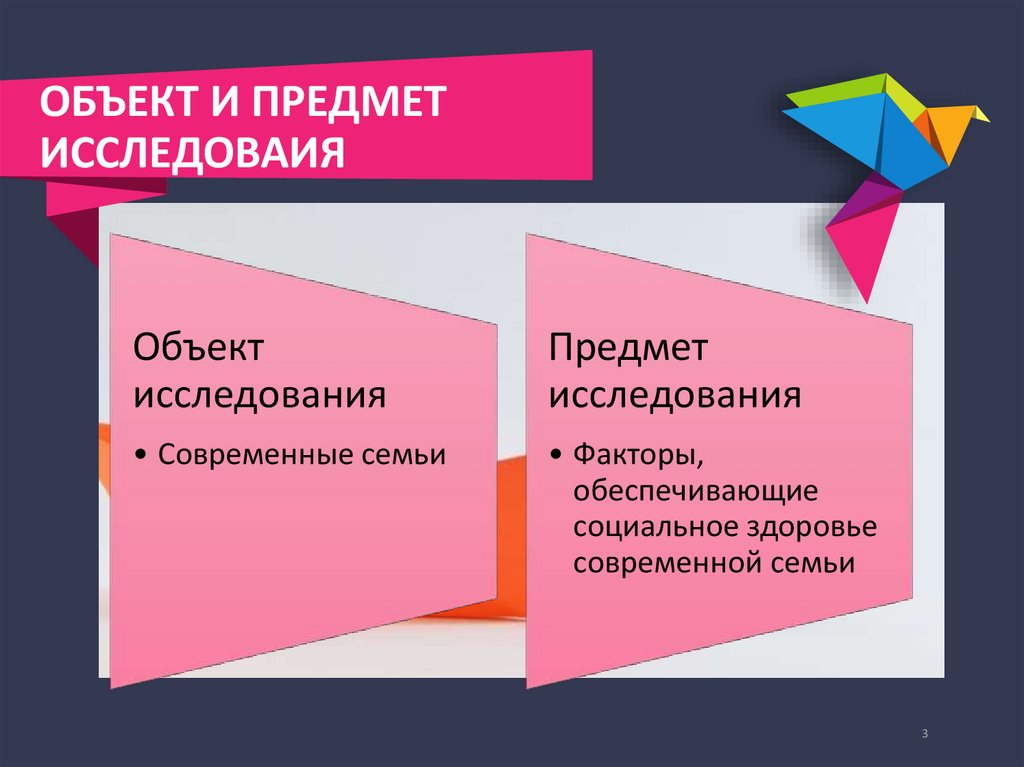 ОБЪЕКТ И ПРЕДМЕТ ИССЛЕДОВАИЯ

Объект исследования

• Современные семьи

Предмет исследования

• Факторы, обеспечивающие социальное здоровье современной семьи

3